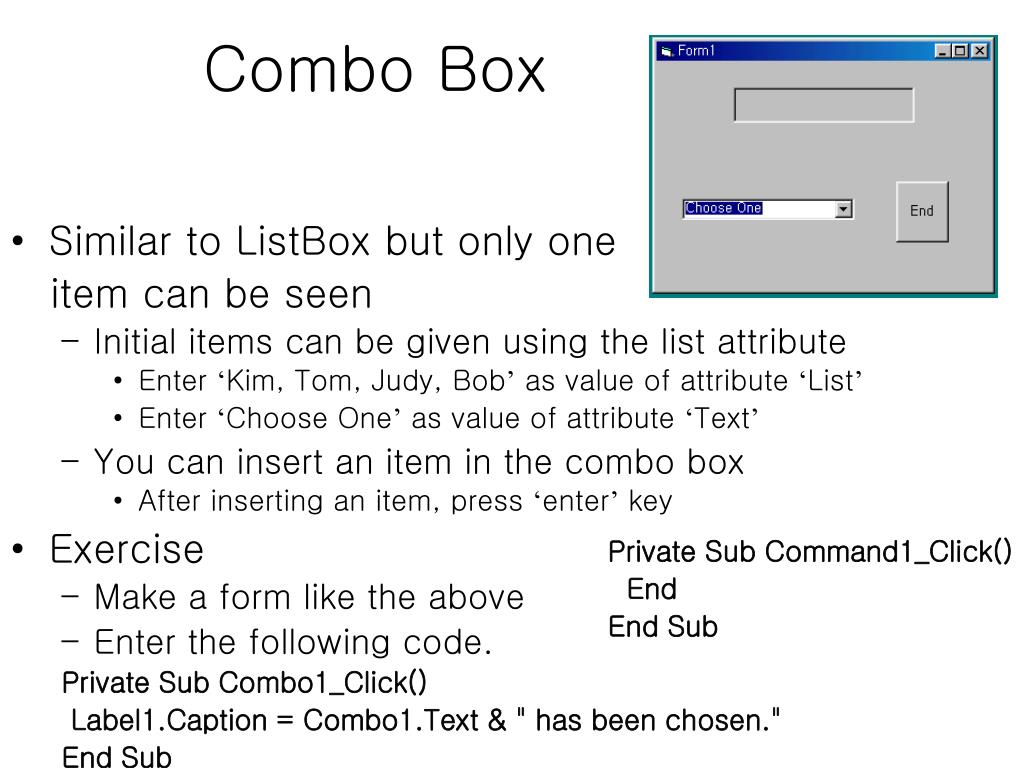 Combo Box

Form1

Choose One

End

• Similar to ListBox but only one item can be seen
 – Initial items can be given using the list attribute
  • Enter ‘Kim, Tom, Judy, Bob’ as value of attribute ‘List’
  • Enter ‘Choose One’ as value of attribute ‘Text’
 – You can insert an item in the combo box
  • After inserting an item, press ‘enter’ key

• Exercise
 – Make a form like the above
 – Enter the following code.

Private Sub Command1_Click()
 End
End Sub

Private Sub Combo1_Click()
 Label1.Caption = Combo1.Text & " has been chosen."
End Sub